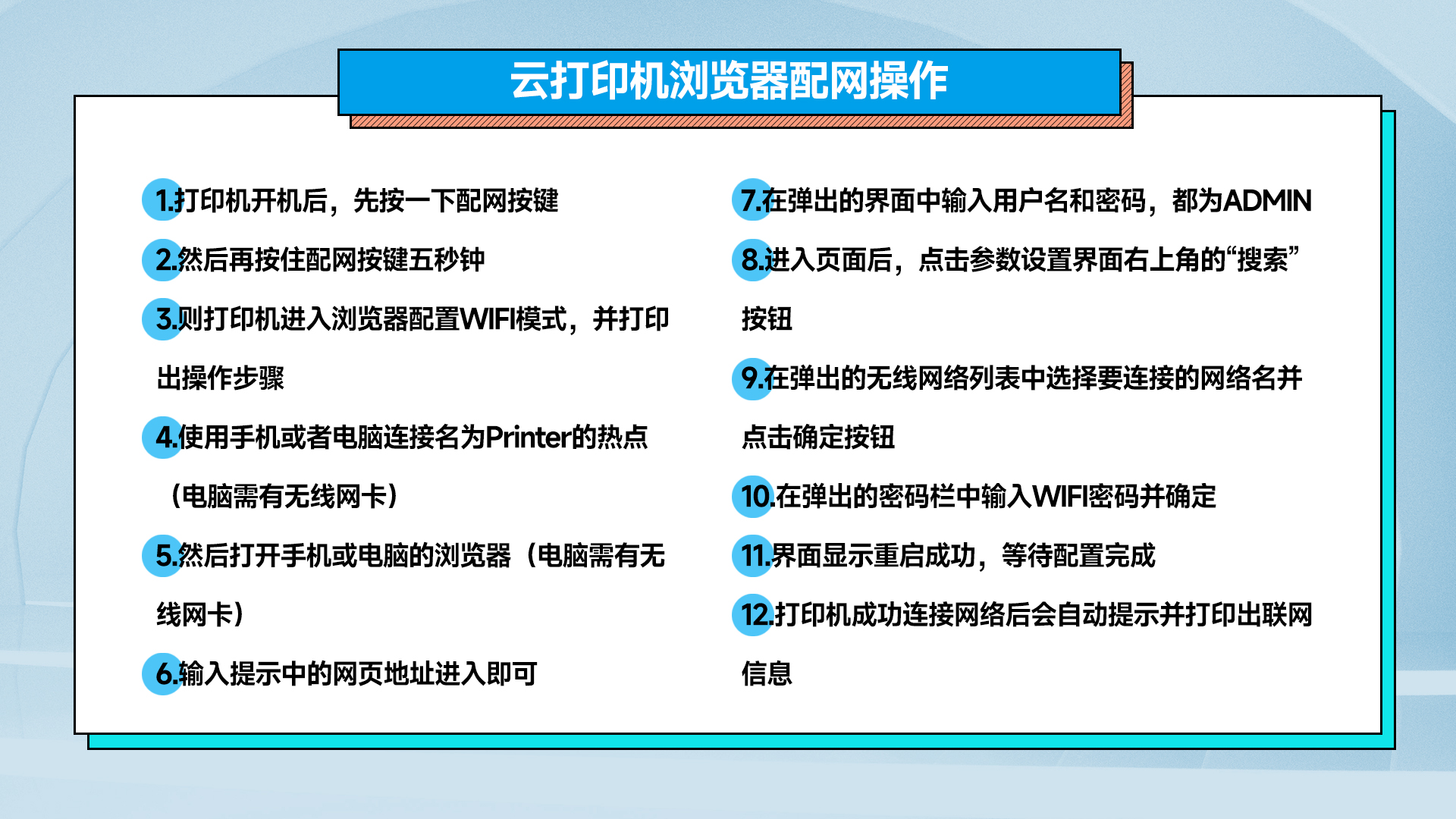 云打印机浏览器配网操作

1.打印机开机后，先按一下配网按键

2.然后再按住配网按键五秒钟

3.则打印机进入浏览器配置WIFI模式，并打印出操作步骤

4.使用手机或者电脑连接名为Printer的热点（电脑需有无线网卡）

5.然后打开手机或电脑的浏览器（电脑需有无线网卡）

6.输入提示中的网页地址进入即可

7.在弹出的界面中输入用户名和密码，都为ADMIN

8.进入页面后，点击参数设置界面右上角的“搜索”按钮

9.在弹出的无线网络列表中选择要连接的网络名并点击确定按钮

10.在弹出的密码栏中输入WIFI密码并确定

11.界面显示重启成功，等待配置完成

12.打印机成功连接网络后会自动提示并打印出联网信息